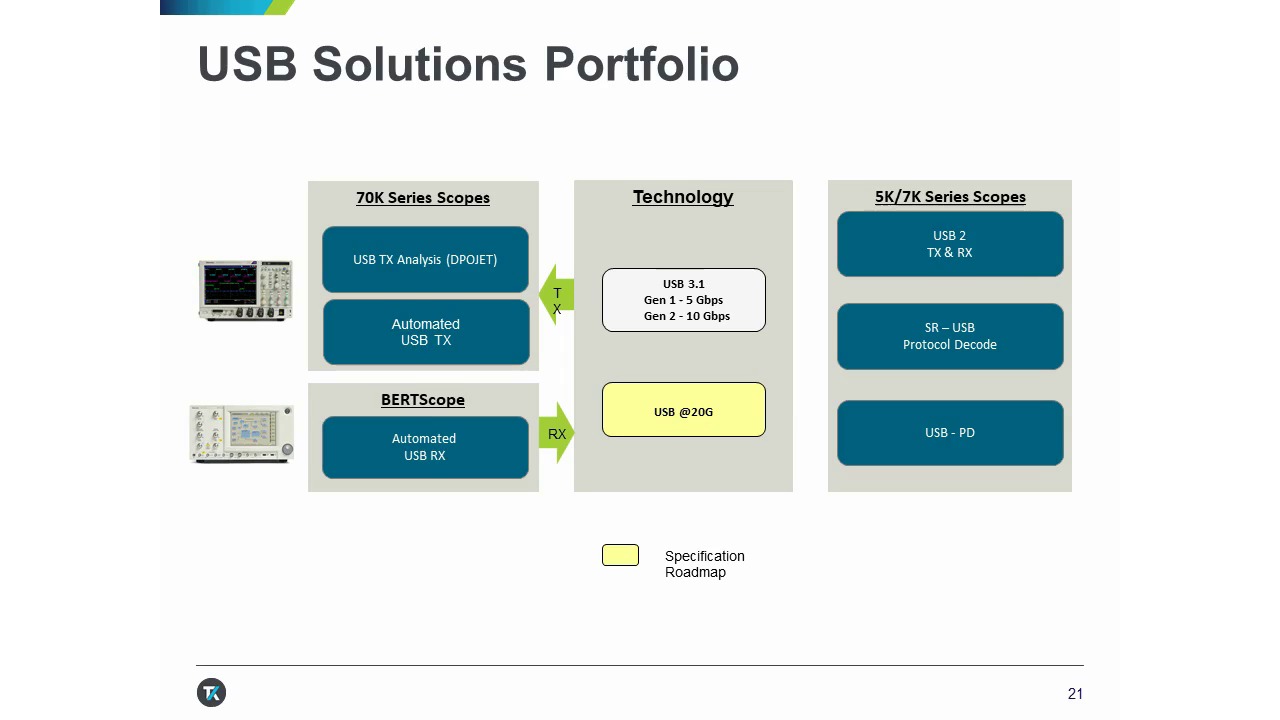 USB Solutions Portfolio

70K Series Scopes

USB TX Analysis (DPOJET)

Automated USB TX

BERTScope

Automated USB RX

TX

RX

Technology

USB 3.1
Gen 1 - 5 Gbps
Gen 2 - 10 Gbps

USB @20G

5K/7K Series Scopes

USB 2
TX & RX

SR – USB
Protocol Decode

USB - PD

Specification Roadmap

21